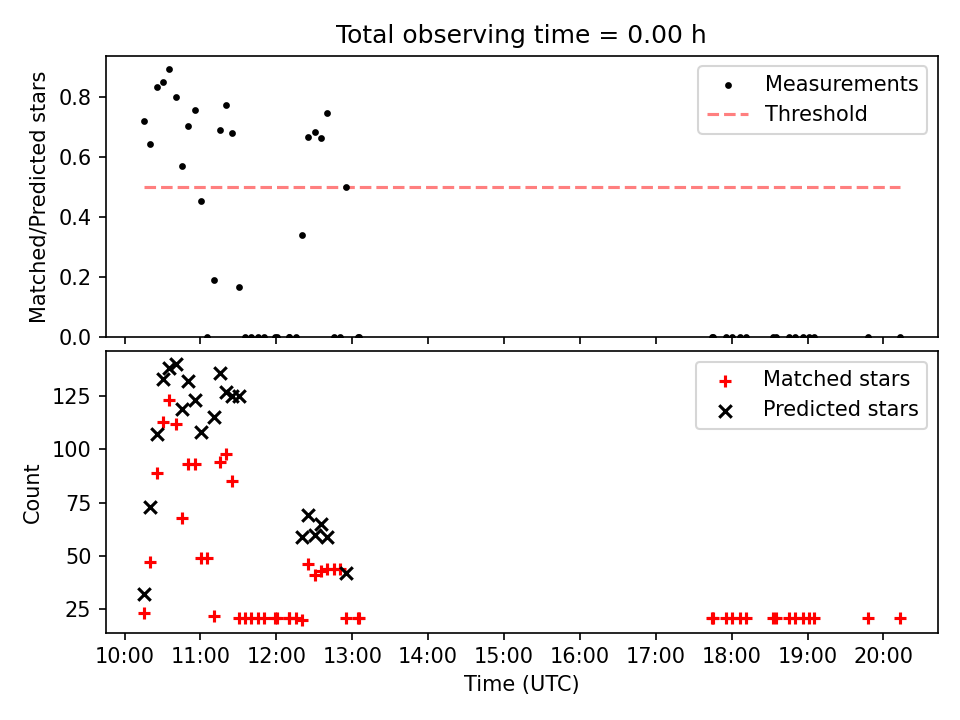 Total observing time = 0.00 h

Matched/Predicted stars

0.8
0.6
0.4
0.2
0.0

Measurements
Threshold

Count

125
100
75
50
25

Matched stars
Predicted stars

10:00 11:00 12:00 13:00 14:00 15:00 16:00 17:00 18:00 19:00 20:00

Time (UTC)